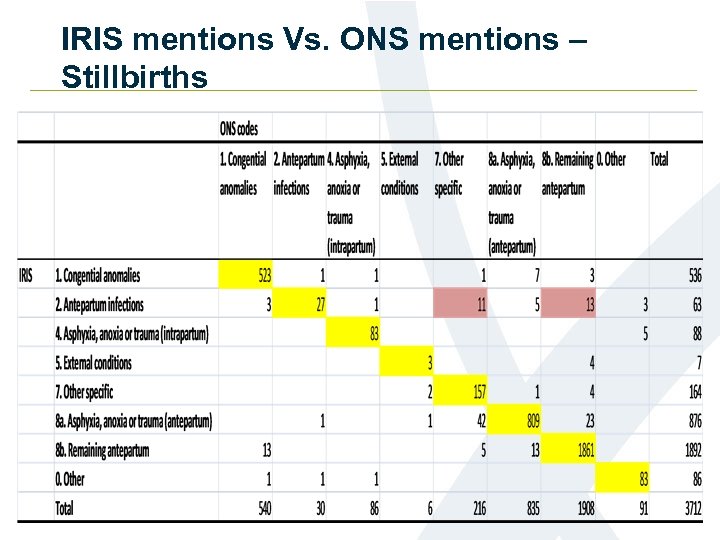 IRIS mentions Vs. ONS mentions – Stillbirths

| | | ONS codes | | | | | | | | |
|---|---|---|---|---|---|---|---|---|---|---|
| | | 1. Congential anomalies | 2. Antepartum infections | 4. Asphyxia, anoxia or trauma (intrapartum) | 5. External conditions | 7. Other specific | 8a. Asphyxia, anoxia or trauma (antepartum) | 8b. Remaining antepartum | 0. Other | Total |
| IRIS | 1. Congential anomalies | 523 | 1 | 1 | | 1 | 7 | 3 | | 536 |
| | 2. Antepartum infections | 3 | 27 | 1 | | 11 | 5 | 13 | 3 | 63 |
| | 4. Asphyxia, anoxia or trauma (intrapartum) | | | 83 | | | | | 5 | 88 |
| | 5. External conditions | | | | 3 | | | 4 | | 7 |
| | 7. Other specific | | | | 2 | 157 | 1 | 4 | | 164 |
| | 8a. Asphyxia, anoxia or trauma (antepartum) | | 1 | | 1 | 42 | 809 | 23 | | 876 |
| | 8b. Remaining antepartum | 13 | | | | 5 | 13 | 1861 | | 1892 |
| | 0. Other | 1 | 1 | 1 | | | | | 83 | 86 |
| | Total | 540 | 30 | 86 | 6 | 216 | 835 | 1908 | 91 | 3712 |